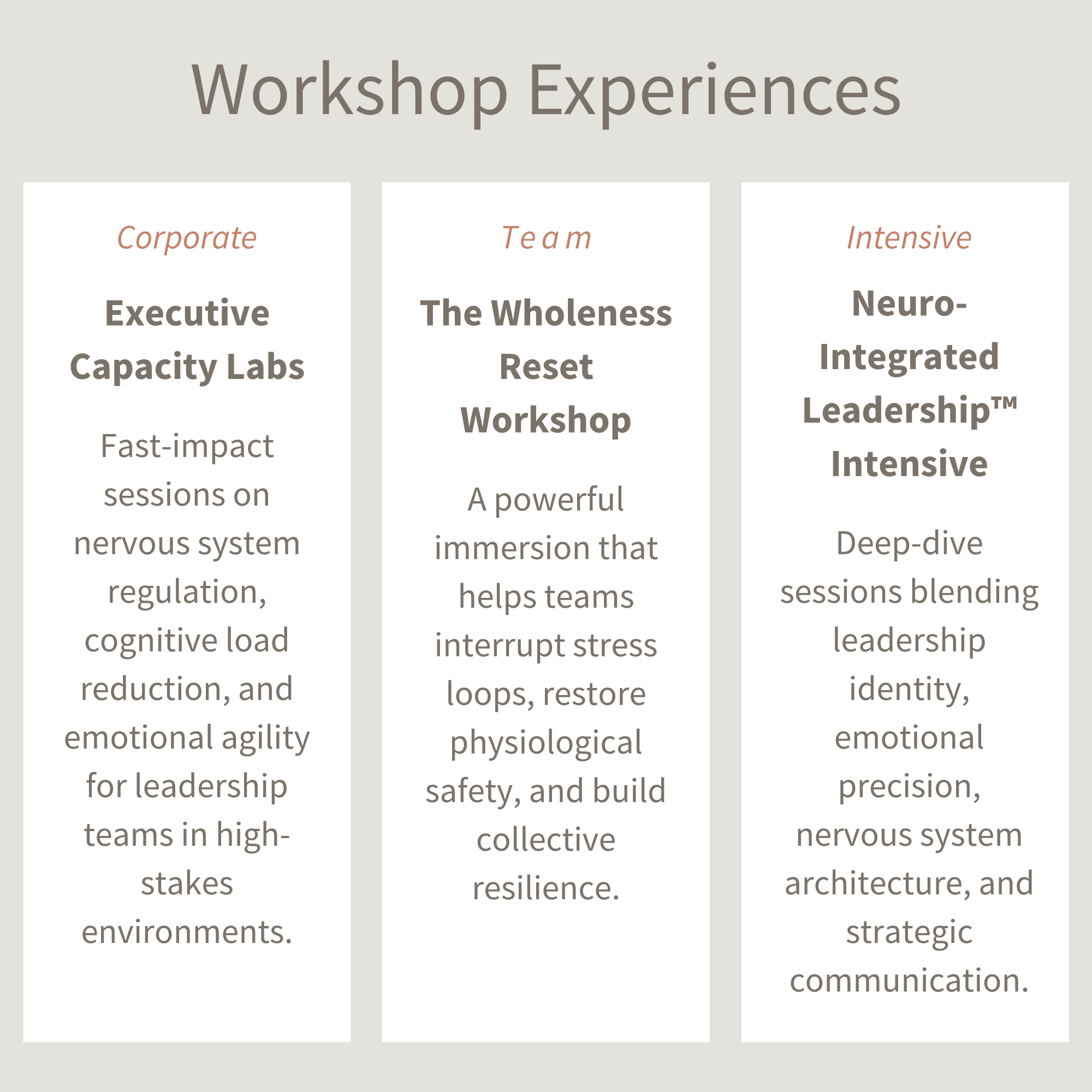 Workshop Experiences

Corporate

Executive Capacity Labs

Fast-impact sessions on nervous system regulation, cognitive load reduction, and emotional agility for leadership teams in high-stakes environments.

Team

The Wholeness Reset Workshop

A powerful immersion that helps teams interrupt stress loops, restore physiological safety, and build collective resilience.

Intensive

Neuro-Integrated Leadership™ Intensive

Deep-dive sessions blending leadership identity, emotional precision, nervous system architecture, and strategic communication.